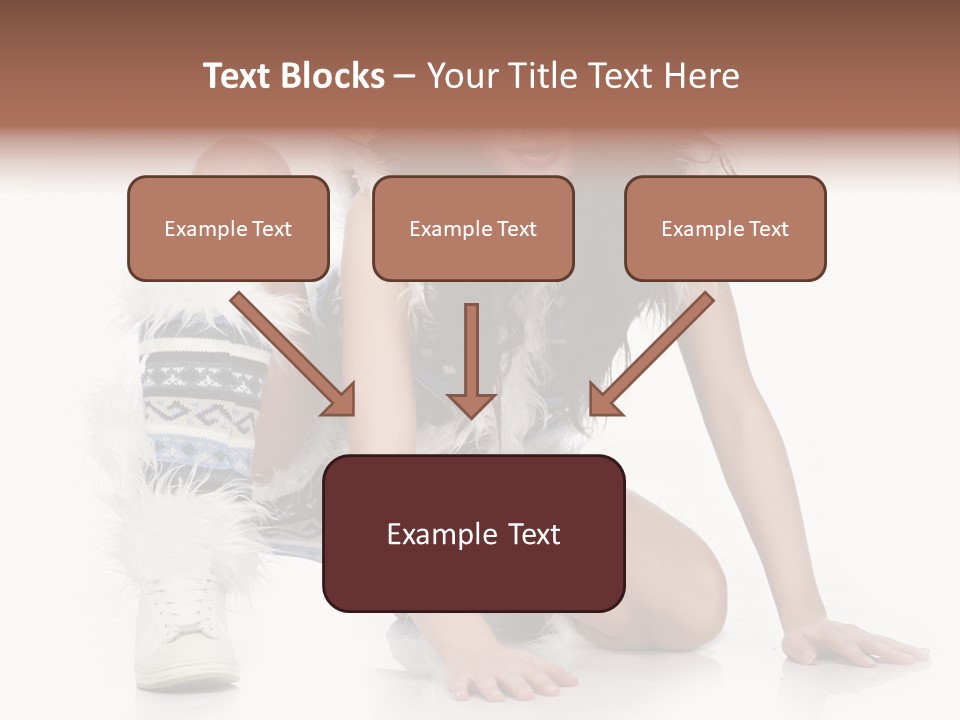 Text Blocks – Your Title Text Here

Example Text

Example Text

Example Text

Example Text